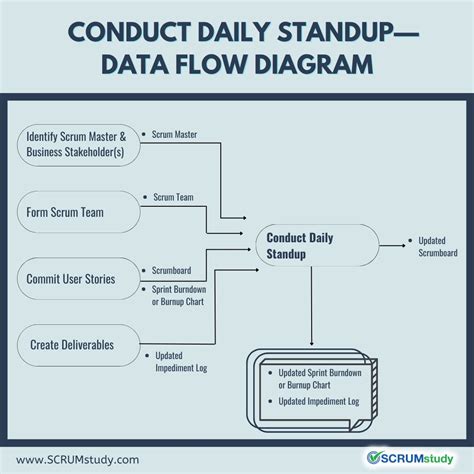 CONDUCT DAILY STANDUP— DATA FLOW DIAGRAM

Identify Scrum Master & Business Stakeholder(s)

• Scrum Master

Form Scrum Team

• Scrum Team

Commit User Stories

• Scrumboard

• Sprint Burndown or Burnup Chart

Create Deliverables

• Updated Impediment Log

Conduct Daily Standup

• Updated Scrumboard

• Updated Sprint Burndown or Burnup Chart

• Updated Impediment Log

www.SCRUMstudy.com

SCRUMstudy